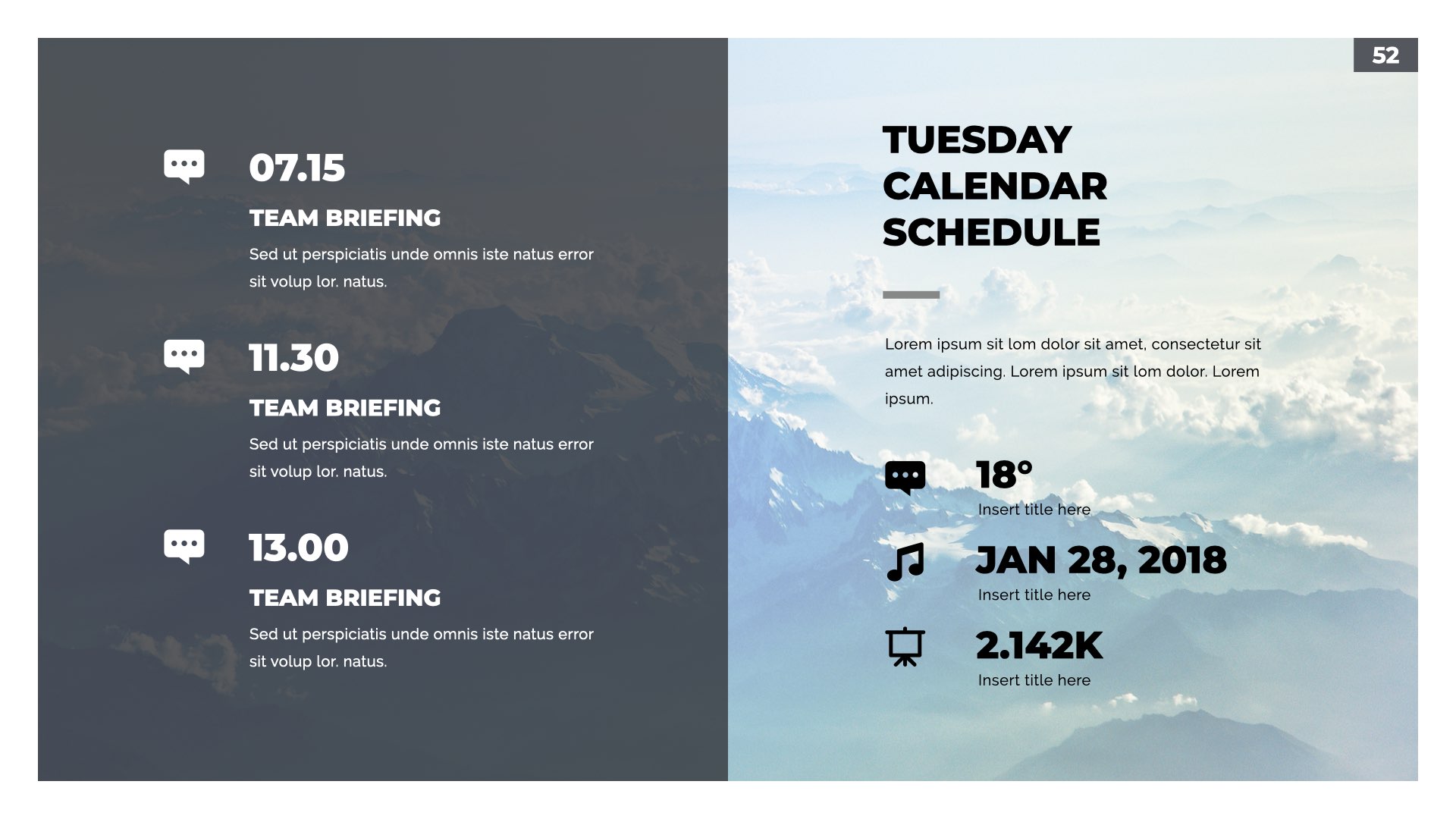 07.15

TEAM BRIEFING

Sed ut perspiciatis unde omnis iste natus error sit volup lor. natus.

11.30

TEAM BRIEFING

Sed ut perspiciatis unde omnis iste natus error sit volup lor. natus.

13.00

TEAM BRIEFING

Sed ut perspiciatis unde omnis iste natus error sit volup lor. natus.

52

TUESDAY CALENDAR SCHEDULE

Lorem ipsum sit lom dolor sit amet, consectetur sit amet adipiscing. Lorem ipsum sit lom dolor. Lorem ipsum.

18°

Insert title here

JAN 28, 2018

Insert title here

2.142K

Insert title here